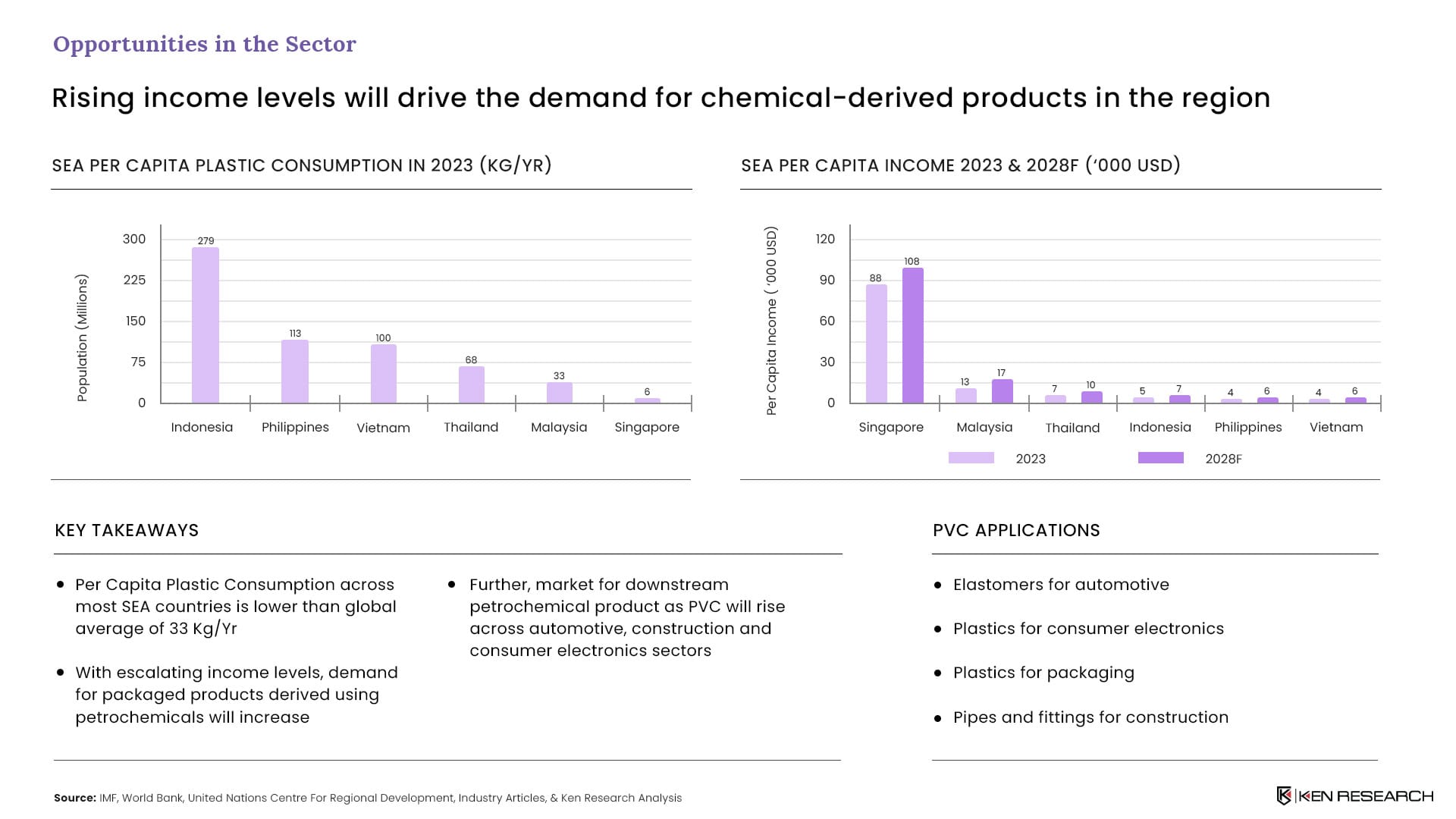 Opportunities in the Sector

Rising income levels will drive the demand for chemical-derived products in the region

SEA PER CAPITA PLASTIC CONSUMPTION IN 2023 (KG/YR)

Population (Millions)

300
225
150
75
0

279
113
100
68
33
6

Indonesia
Philippines
Vietnam
Thailand
Malaysia
Singapore

SEA PER CAPITA INCOME 2023 & 2028F ('000 USD)

Per Capita Income ( '000 USD)

120
90
60
30
0

88
108
13
17
7
10
5
7
4
6
4
6

Singapore
Malaysia
Thailand
Indonesia
Philippines
Vietnam

2023
2028F

KEY TAKEAWAYS

• Per Capita Plastic Consumption across most SEA countries is lower than global average of 33 Kg/Yr

• With escalating income levels, demand for packaged products derived using petrochemicals will increase

• Further, market for downstream petrochemical product as PVC will rise across automotive, construction and consumer electronics sectors

PVC APPLICATIONS

• Elastomers for automotive

• Plastics for consumer electronics

• Plastics for packaging

• Pipes and fittings for construction

Source: IMF, World Bank, United Nations Centre For Regional Development, Industry Articles, & Ken Research Analysis

KEN RESEARCH